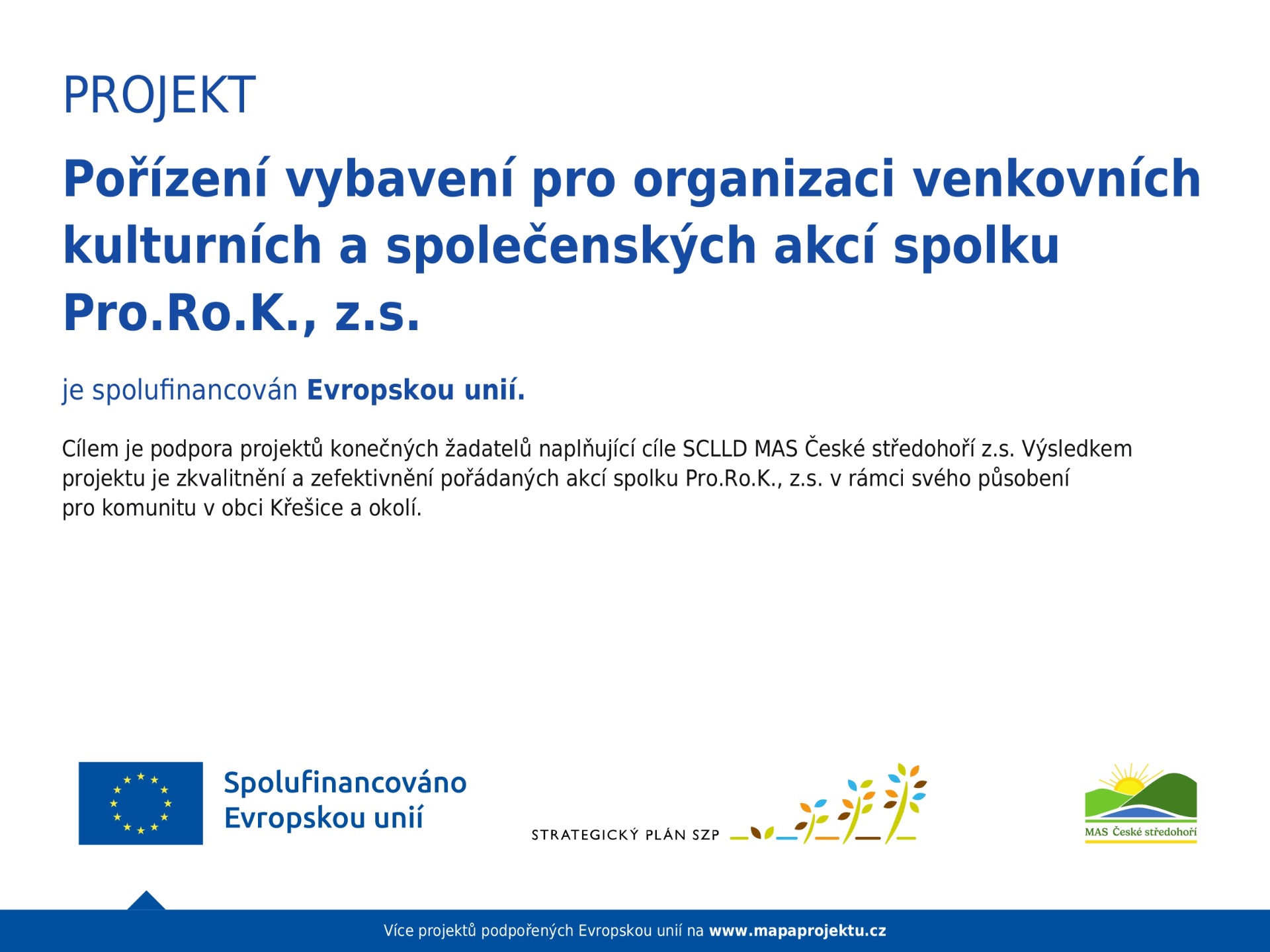 PROJEKT

Pořízení vybavení pro organizaci venkovních kulturních a společenských akcí spolku Pro.Ro.K., z.s.

je spolufinancován Evropskou unií.

Cílem je podpora projektů konečných žadatelů naplňující cíle SCLLD MAS České středohoří z.s. Výsledkem projektu je zkvalitnění a zefektivnění pořádaných akcí spolku Pro.Ro.K., z.s. v rámci svého působení pro komunitu v obci Křešice a okolí.

Spolufinancováno Evropskou unií

STRATEGICKÝ PLÁN SZP

MAS České středohoří

Více projektů podpořených Evropskou unií na www.mapaprojektu.cz